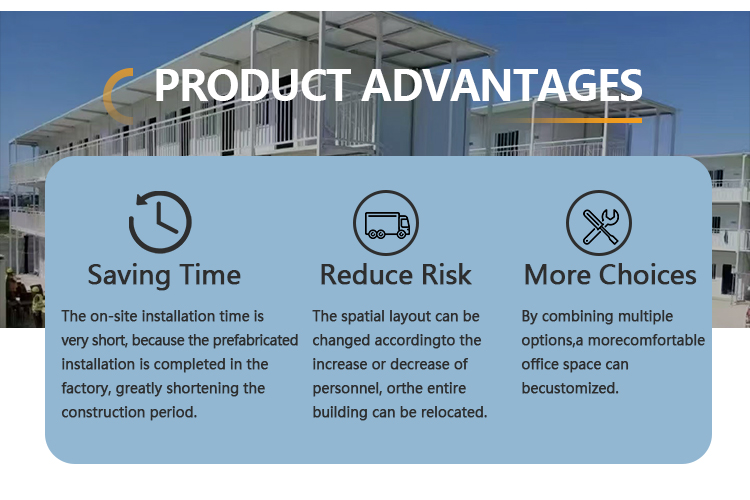 PRODUCT ADVANTAGES

Saving Time

The on-site installation time is very short, because the prefabricated installation is completed in the factory, greatly shortening the construction period.

Reduce Risk

The spatial layout can be changed accordingto the increase or decrease of personnel, orthe entire building can be relocated.

More Choices

By combining multiple options,a morecomfortable office space can becustomized.